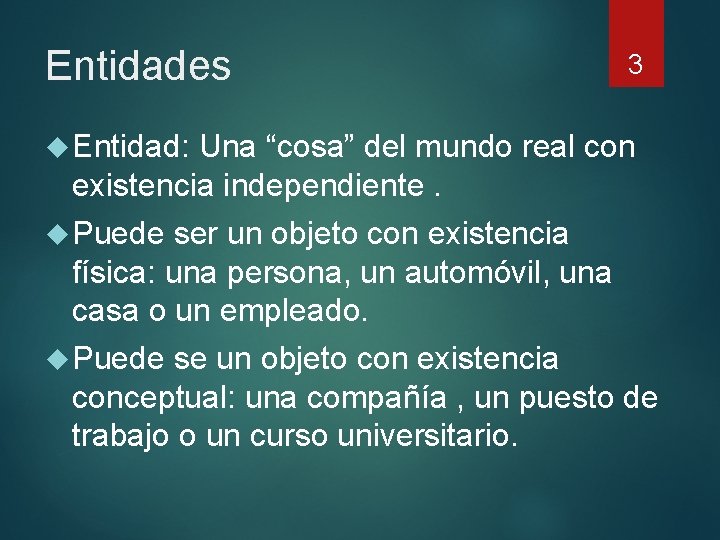 Entidades

3

Entidad: Una “cosa” del mundo real con existencia independiente .

Puede ser un objeto con existencia física: una persona, un automóvil, una casa o un empleado.

Puede se un objeto con existencia conceptual: una compañía , un puesto de trabajo o un curso universitario.